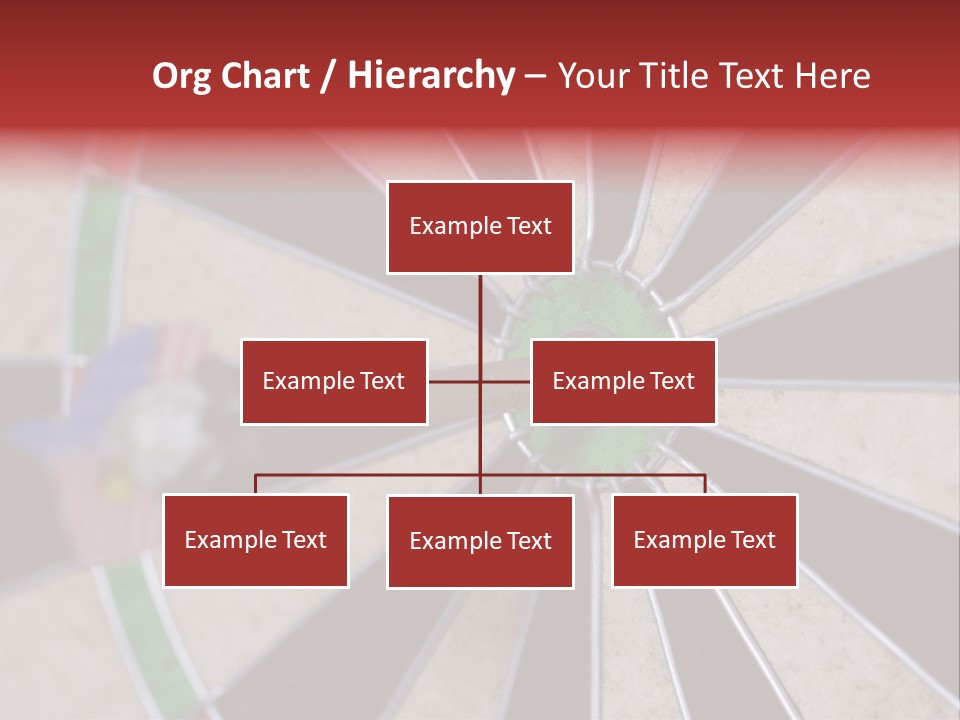 Org Chart / Hierarchy – Your Title Text Here

Example Text

Example Text

Example Text

Example Text

Example Text

Example Text